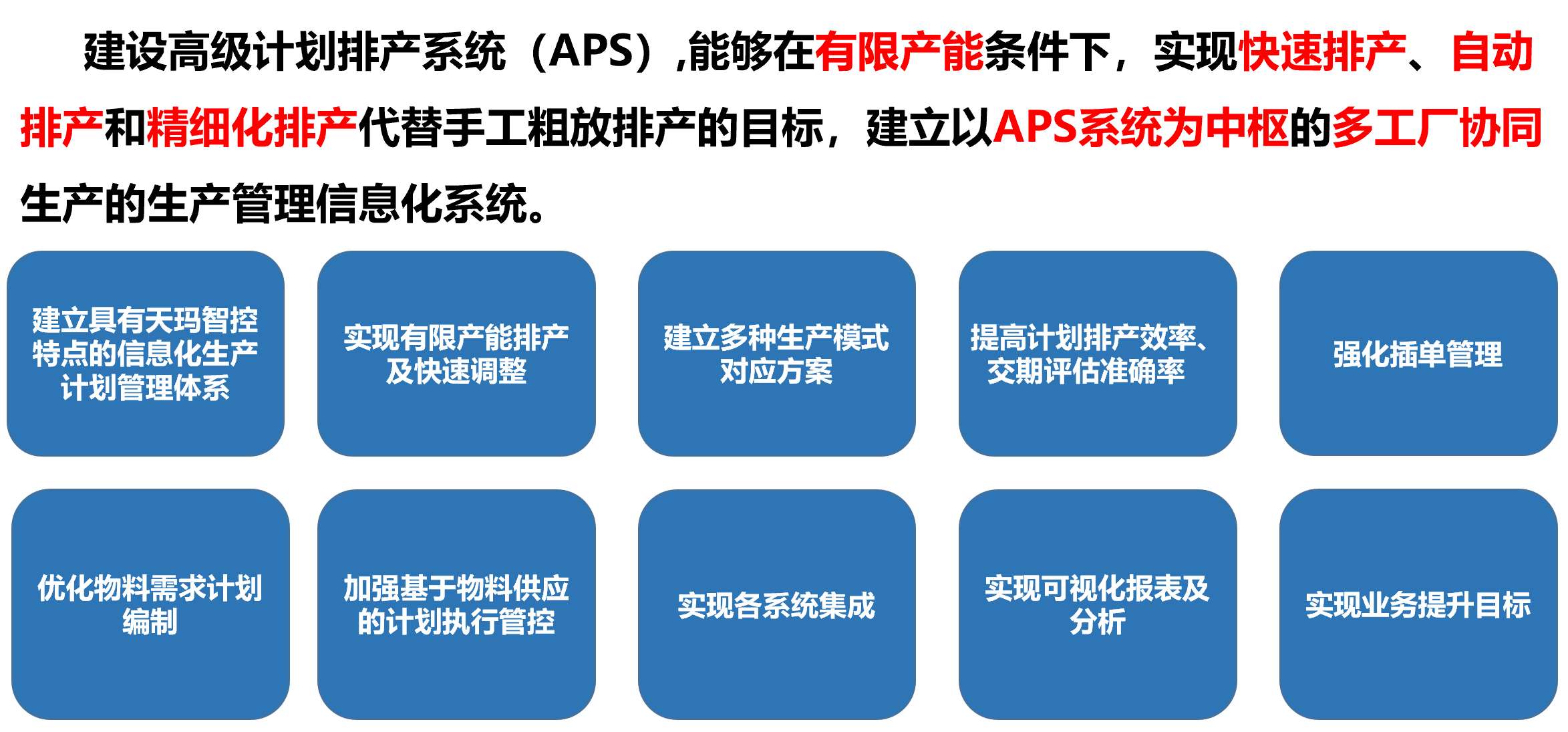 建设高级计划排产系统（APS）,能够在有限产能条件下，实现快速排产、自动排产和精细化排产代替手工粗放排产的目标，建立以APS系统为中枢的多工厂协同生产的生产管理信息化系统。

建立具有天玛智控特点的信息化生产计划管理体系

实现有限产能排产及快速调整

建立多种生产模式对应方案

提高计划排产效率、交期评估准确率

强化插单管理

优化物料需求计划编制

加强基于物料供应的计划执行管控

实现各系统集成

实现可视化报表及分析

实现业务提升目标